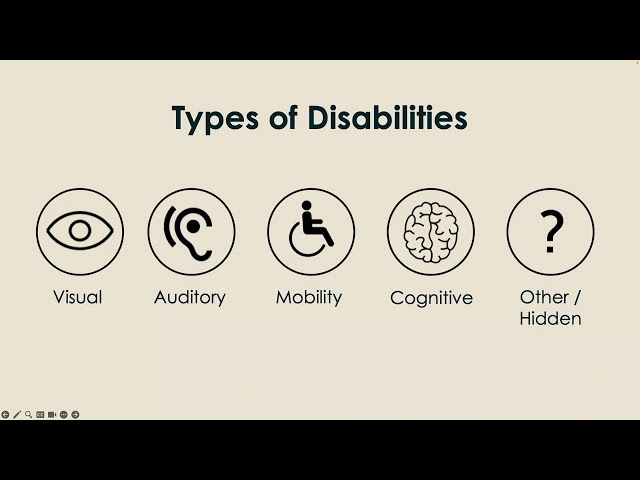 Types of Disabilities

Visual

Auditory

Mobility

Cognitive

?

Other / Hidden